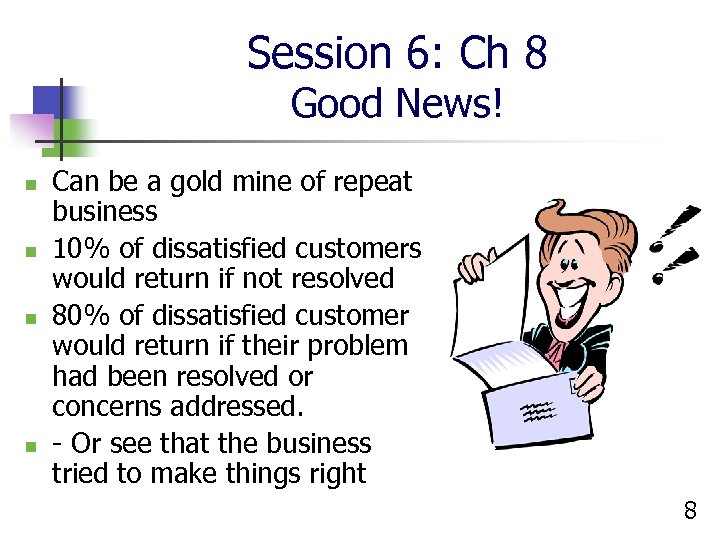 Session 6: Ch 8
Good News!

- Can be a gold mine of repeat business
- 10% of dissatisfied customers would return if not resolved
- 80% of dissatisfied customer would return if their problem had been resolved or concerns addressed.
- - Or see that the business tried to make things right

8